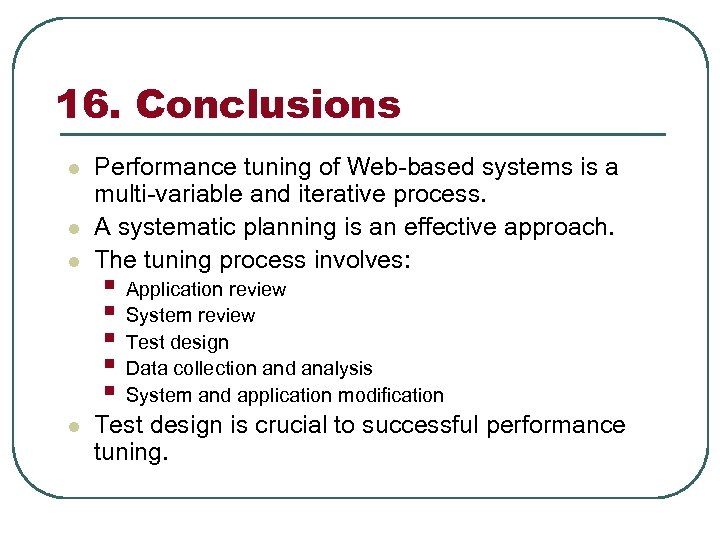 16. Conclusions

- Performance tuning of Web-based systems is a multi-variable and iterative process.
- A systematic planning is an effective approach.
- The tuning process involves:
  - Application review
  - System review
  - Test design
  - Data collection and analysis
  - System and application modification
- Test design is crucial to successful performance tuning.